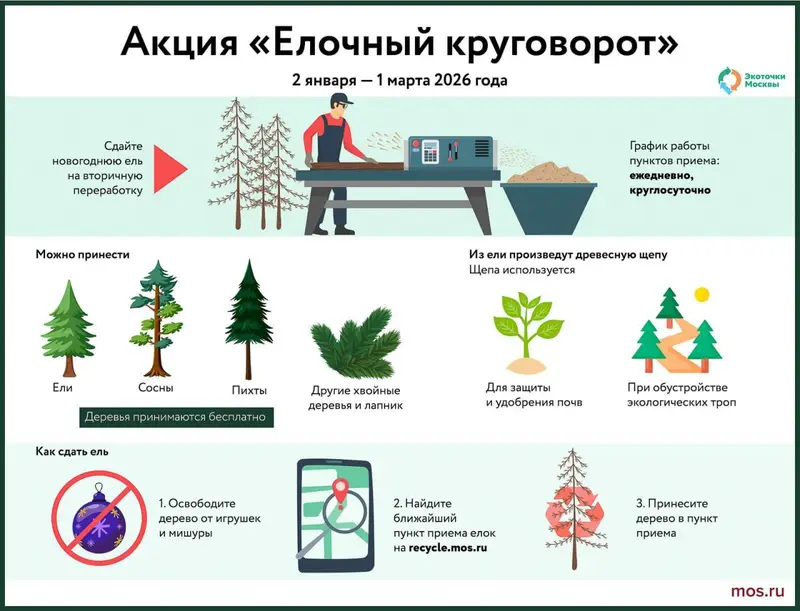 Акция «Елочный круговорот»

2 января — 1 марта 2026 года

Экоточки Москвы

Сдайте новогоднюю ель на вторичную переработку

График работы пунктов приема: ежедневно, круглосуточно

Можно принести

Ели

Сосны

Пихты

Другие хвойные деревья и лапник

Деревья принимаются бесплатно

Из ели произведут древесную щепу

Щепа используется

Для защиты и удобрения почв

При обустройстве экологических троп

Как сдать ель

1. Освободите дерево от игрушек и мишуры

2. Найдите ближайший пункт приема елок на recycle.mos.ru

3. Принесите дерево в пункт приема

mos.ru